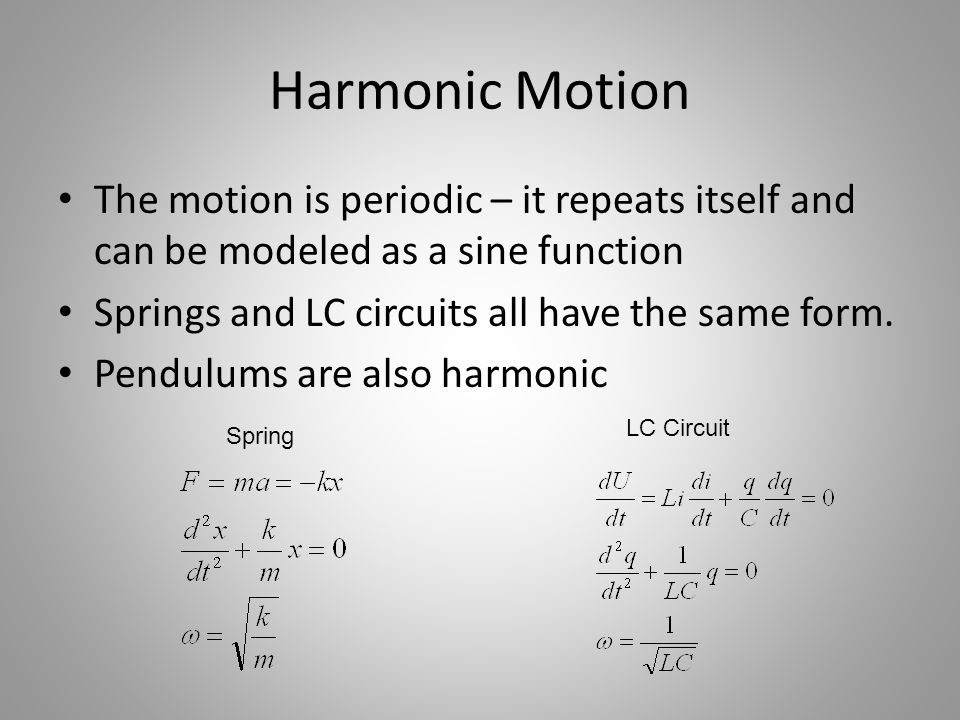 Harmonic Motion

• The motion is periodic – it repeats itself and can be modeled as a sine function

• Springs and LC circuits all have the same form.

• Pendulums are also harmonic

Spring

$F = ma = -kx$

$\frac{d^2x}{dt^2} + \frac{k}{m}x = 0$

$\omega = \sqrt{\frac{k}{m}}$

LC Circuit

$\frac{dU}{dt} = Li\frac{di}{dt} + \frac{q}{C}\frac{dq}{dt} = 0$

$\frac{d^2q}{dt^2} + \frac{1}{LC}q = 0$

$\omega = \frac{1}{\sqrt{LC}}$